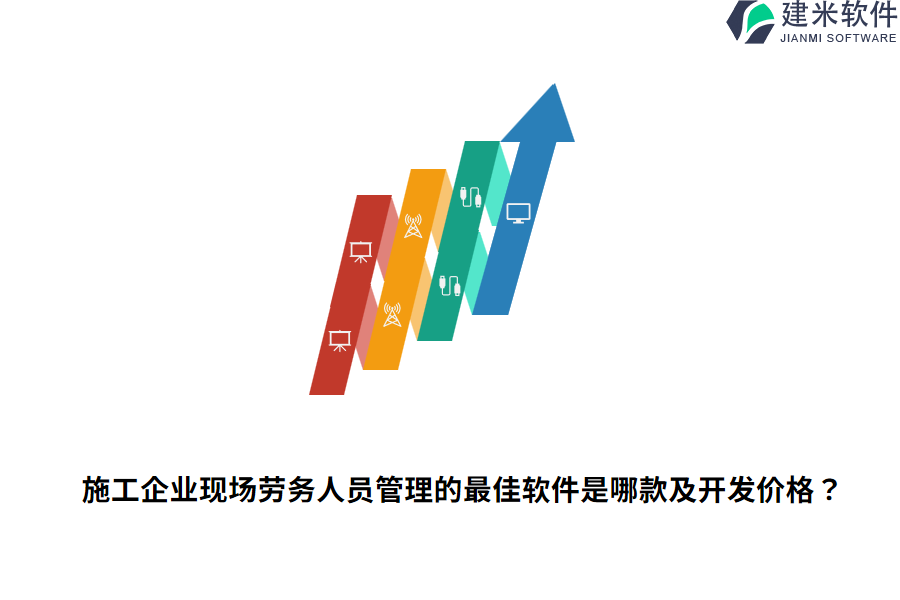 建米软件
JIANMI SOFTWARE

施工企业现场劳务人员管理的最佳软件是哪款及开发价格？